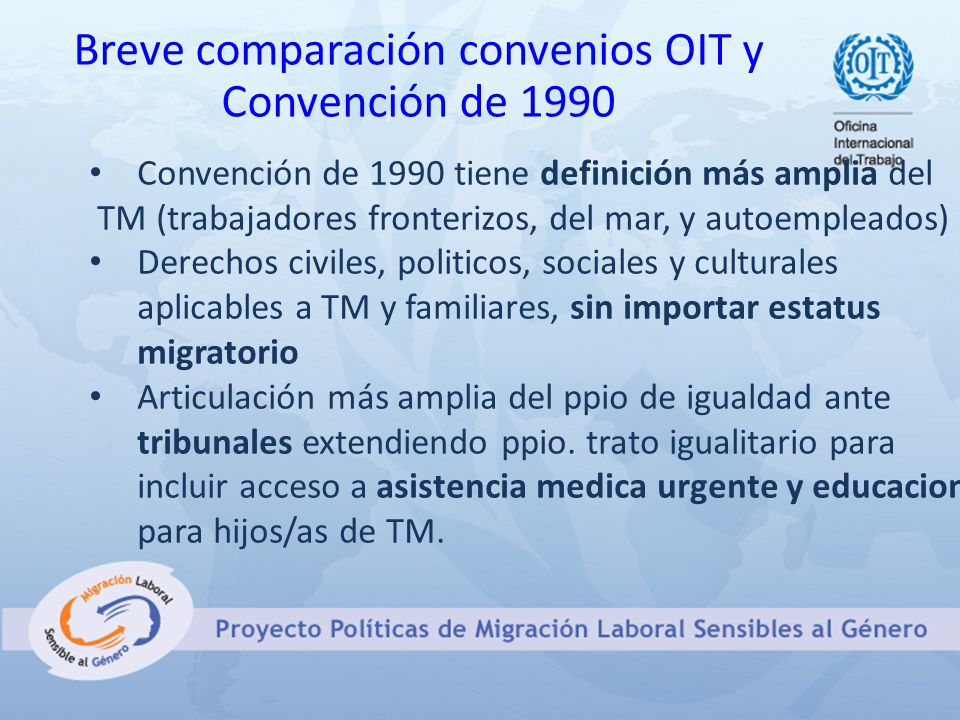 Breve comparación convenios OIT y Convención de 1990

OIT

Oficina Internacional del Trabajo

• Convención de 1990 tiene **definición más amplia** del TM (trabajadores fronterizos, del mar, y autoempleados)
• Derechos civiles, politicos, sociales y culturales aplicables a TM y familiares, **sin importar estatus migratorio**
• Articulación más amplia del ppio de igualdad ante **tribunales** extendiendo ppio. trato igualitario para incluir acceso a **asistencia medica urgente y educacion** para hijos/as de TM.

Migración Laboral Sensible al Género

Proyecto Políticas de Migración Laboral Sensibles al Género